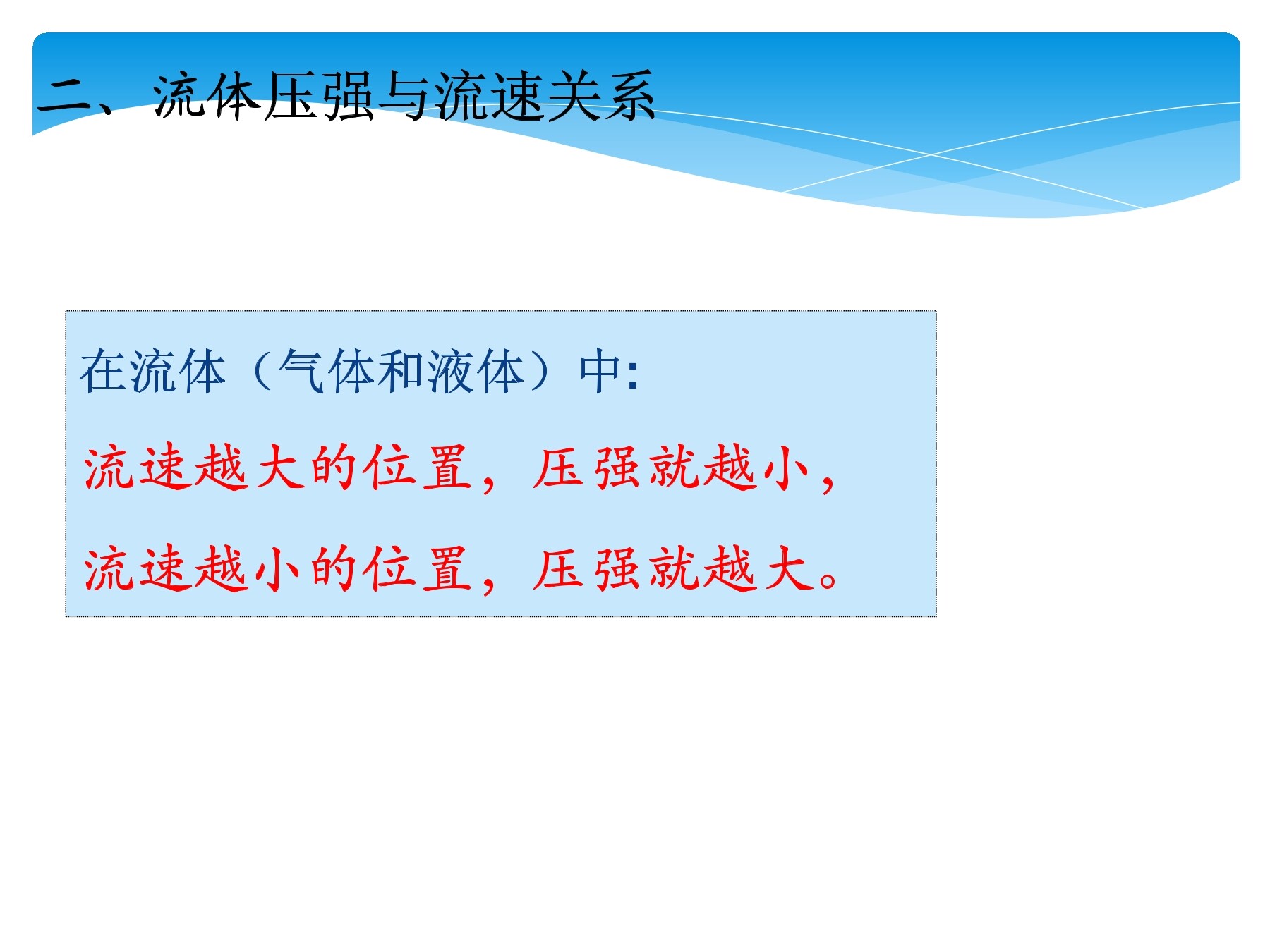 二、流体压强与流速关系

在流体（气体和液体）中:

流速越大的位置，压强就越小，

流速越小的位置，压强就越大。